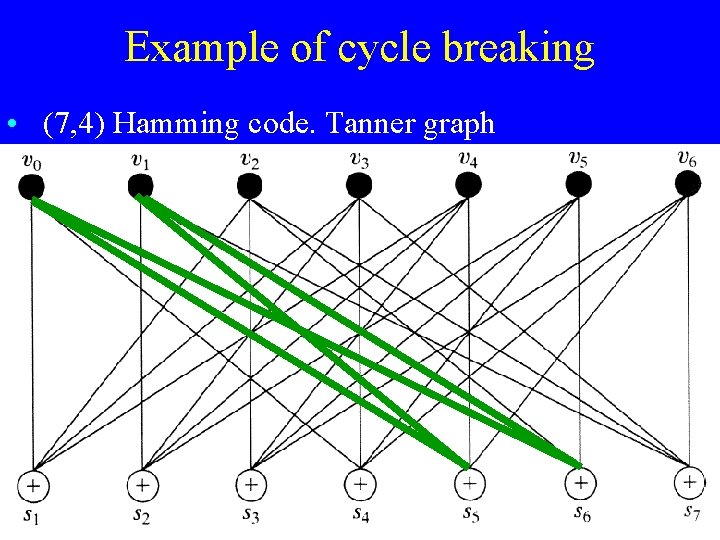 Example of cycle breaking

• (7,4) Hamming code. Tanner graph

$v_0$ $v_1$ $v_2$ $v_3$ $v_4$ $v_5$ $v_6$

+ + + + + + +

$s_1$ $s_2$ $s_3$ $s_4$ $s_5$ $s_6$ $s_7$